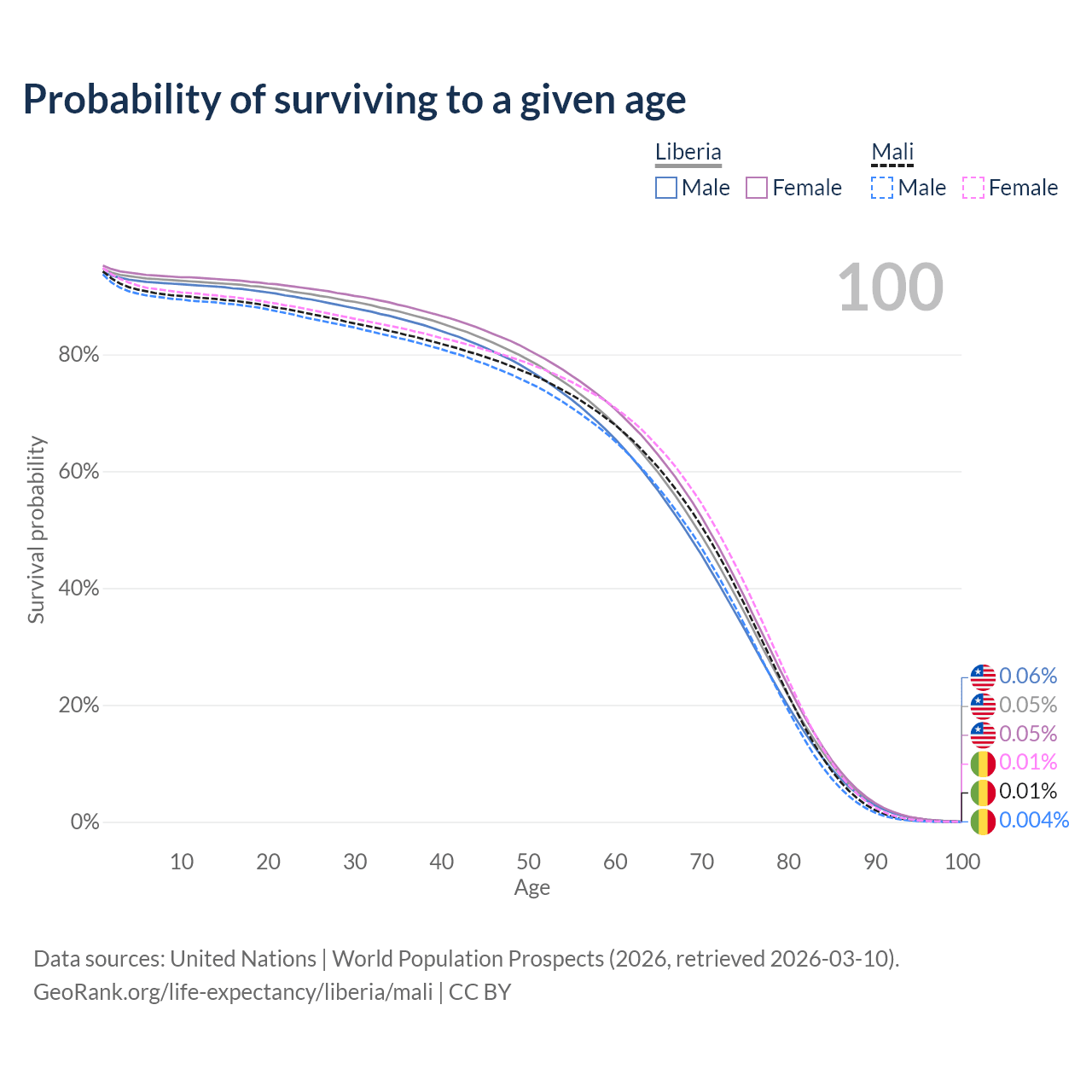 Probability of surviving to a given age

Liberia
Male Female

Mali
Male Female

100

Survival probability

80%
60%
40%
20%
0%

0.06%
0.05%
0.05%
0.01%
0.01%
0.004%

10 20 30 40 50 60 70 80 90 100
Age

Data sources: United Nations | World Population Prospects (2026, retrieved 2026-03-10).
GeoRank.org/life-expectancy/liberia/mali | CC BY